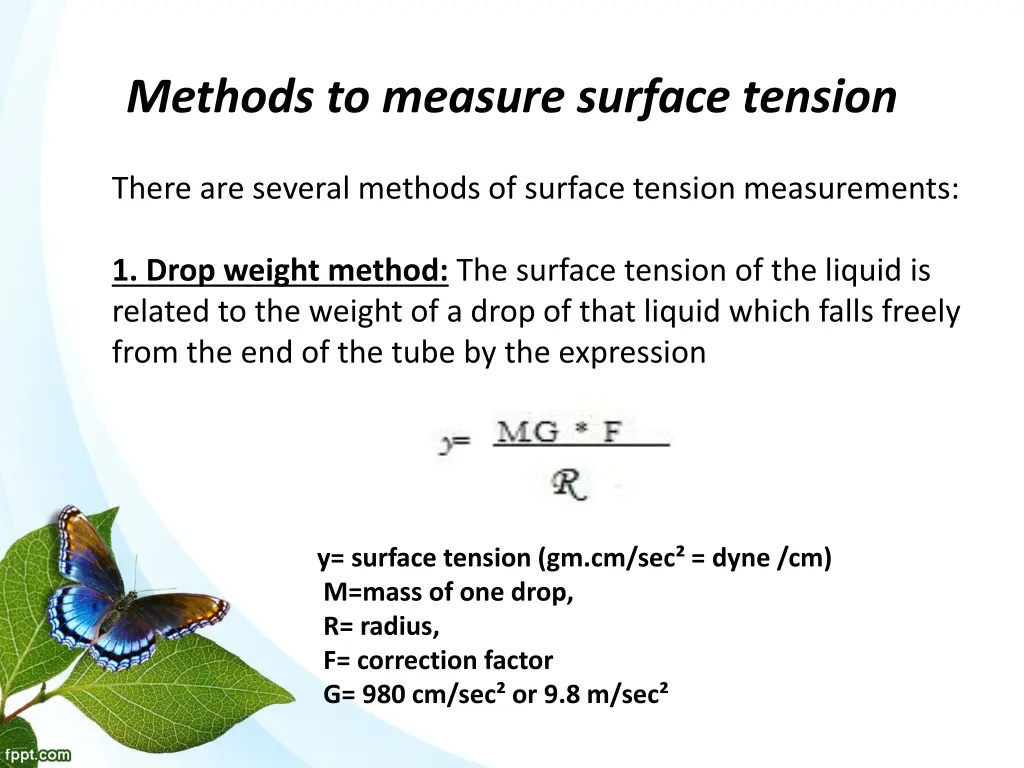 Methods to measure surface tension

There are several methods of surface tension measurements:

1. Drop weight method: The surface tension of the liquid is related to the weight of a drop of that liquid which falls freely from the end of the tube by the expression

$y = \frac{MG * F}{R}$

y= surface tension (gm.cm/sec² = dyne /cm)
M=mass of one drop,
R= radius,
F= correction factor
G= 980 cm/sec² or 9.8 m/sec²

fppt.com